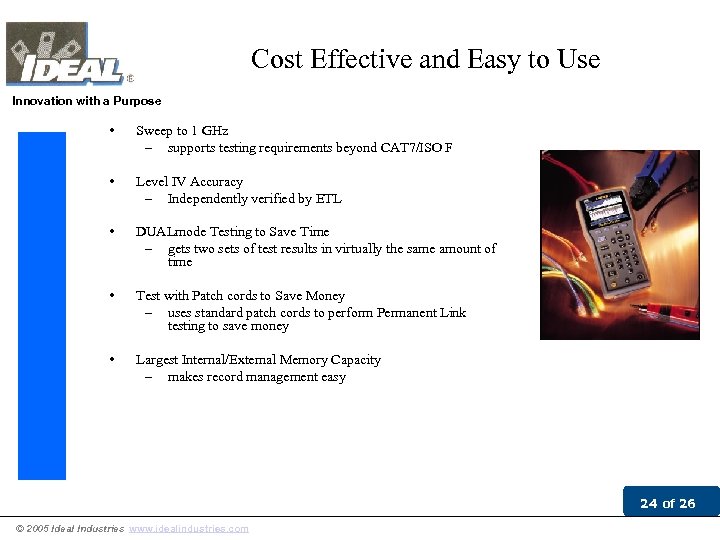 IDEAL®

Innovation with a Purpose

Cost Effective and Easy to Use

• Sweep to 1 GHz
– supports testing requirements beyond CAT7/ISO F

• Level IV Accuracy
– Independently verified by ETL

• DUALmode Testing to Save Time
– gets two sets of test results in virtually the same amount of time

• Test with Patch cords to Save Money
– uses standard patch cords to perform Permanent Link testing to save money

• Largest Internal/External Memory Capacity
– makes record management easy

24 of 26

© 2005 Ideal Industries www.idealindustries.com